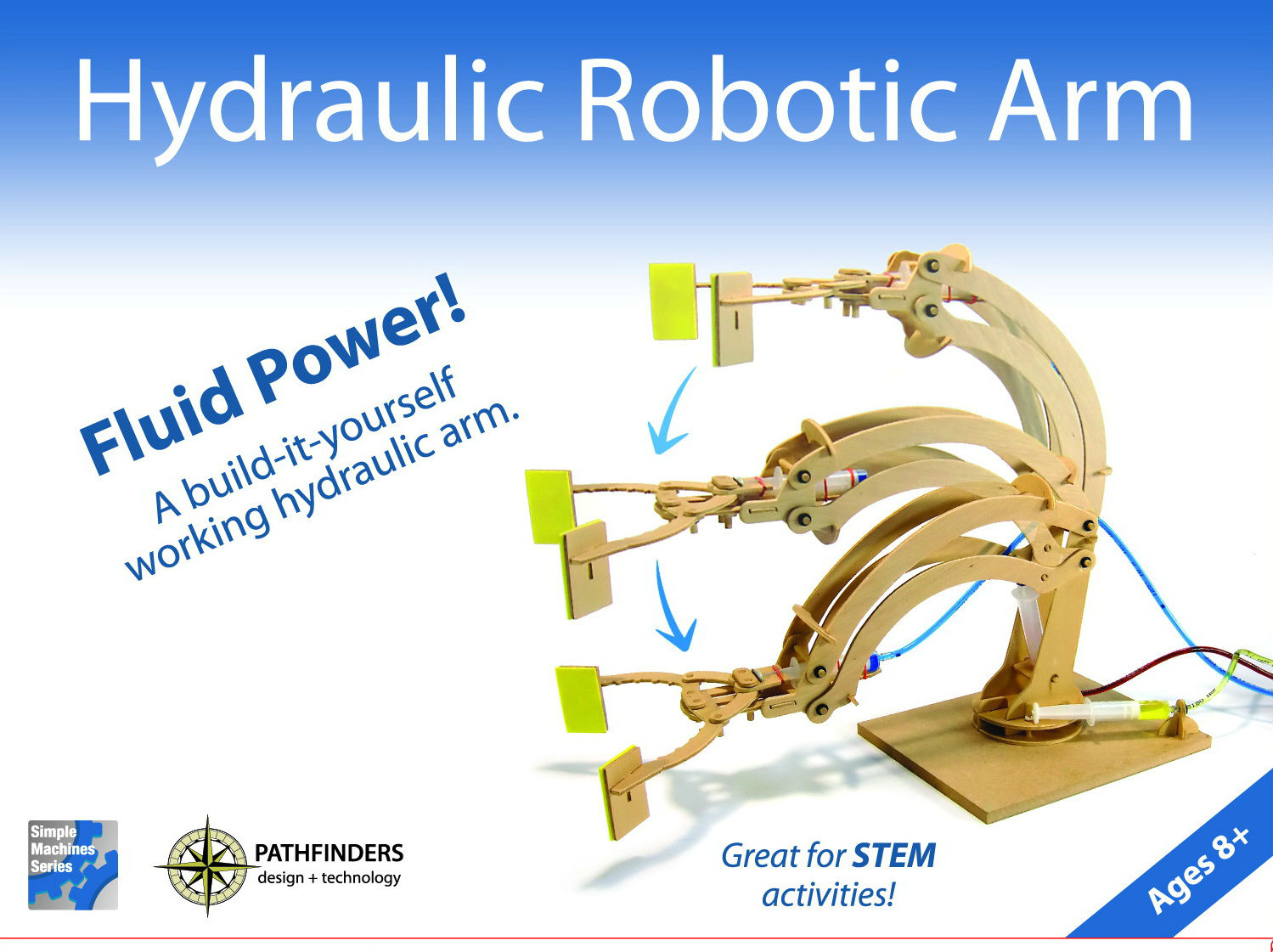 Hydraulic Robotic Arm

Fluid Power!
A build-it-yourself working hydraulic arm.

Simple Machines Series

PATHFINDERS
design + technology

Great for STEM activities!

Ages 8+